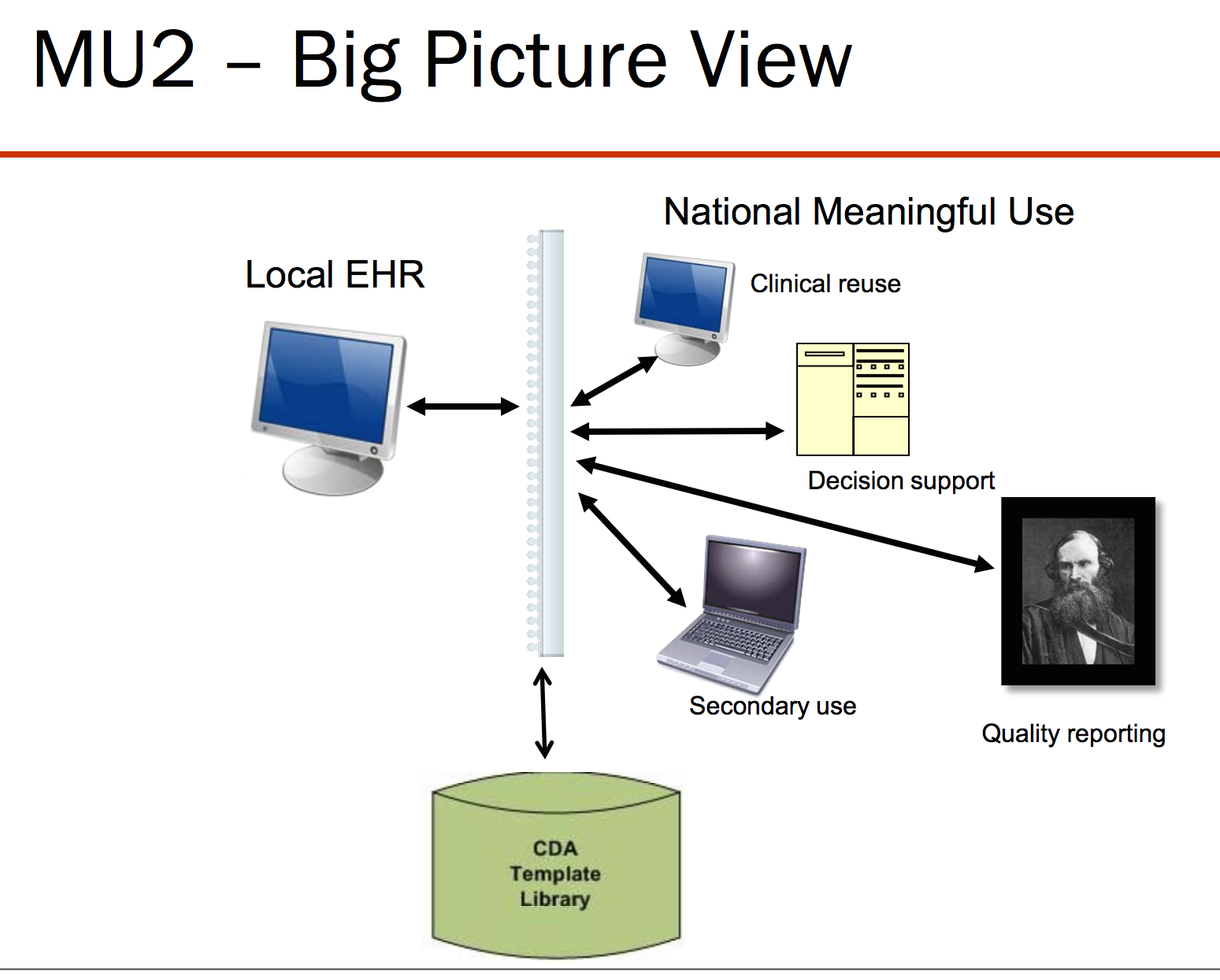 MU2 – Big Picture View

National Meaningful Use

Local EHR

Clinical reuse

Decision support

Secondary use

Quality reporting

CDA
Template
Library